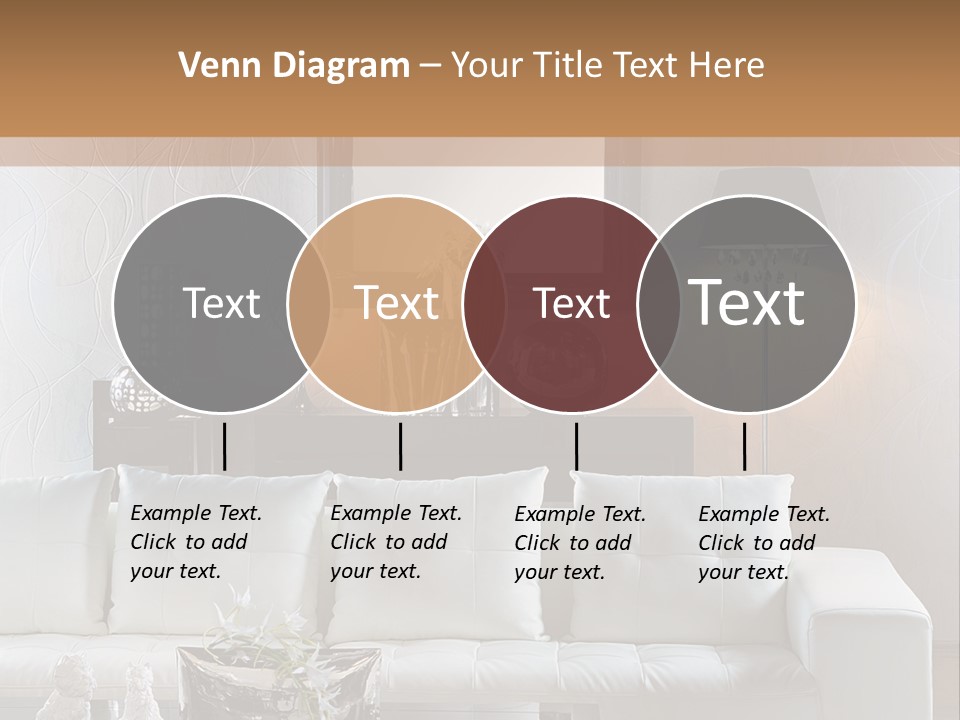 Venn Diagram – Your Title Text Here

Text

Text

Text

Text

Example Text. Click to add your text.

Example Text. Click to add your text.

Example Text. Click to add your text.

Example Text. Click to add your text.